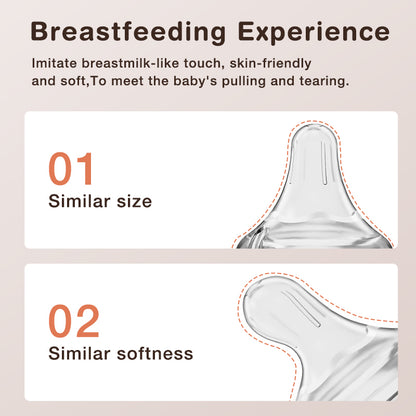 Breastfeeding Experience

Imitate breastmilk-like touch, skin-friendly and soft,To meet the baby's pulling and tearing.

01
Similar size

02
Similar softness